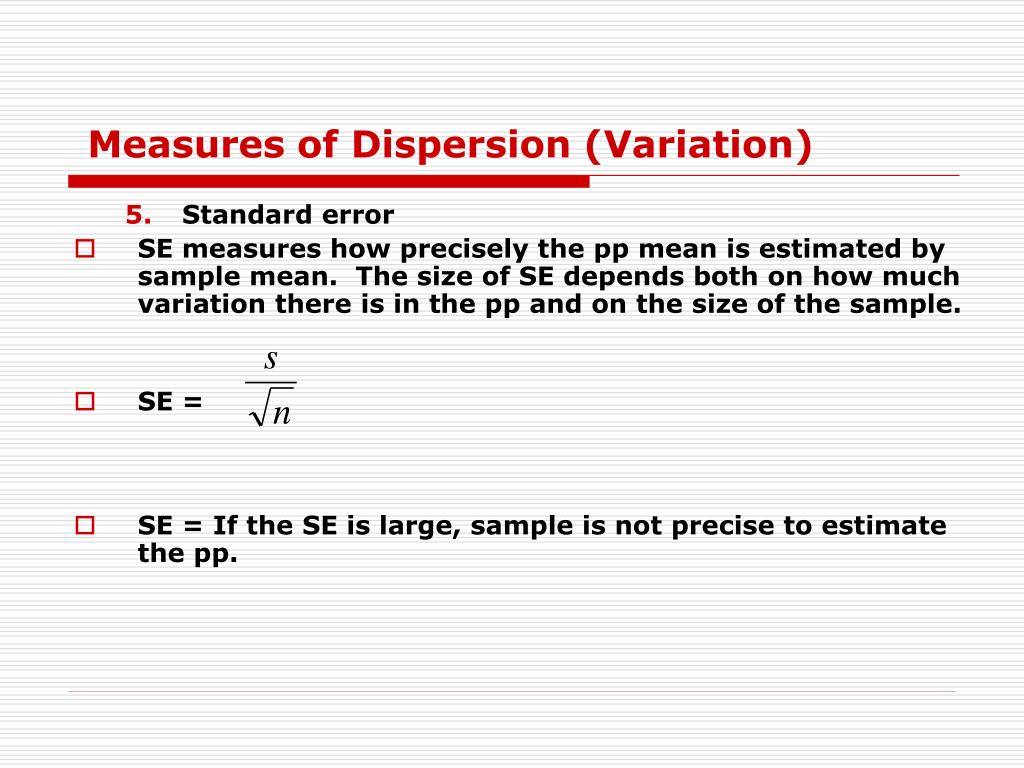 Measures of Dispersion (Variation)

5. Standard error

SE measures how precisely the pp mean is estimated by sample mean. The size of SE depends both on how much variation there is in the pp and on the size of the sample.

SE = $\frac{s}{\sqrt{n}}$

SE = If the SE is large, sample is not precise to estimate the pp.